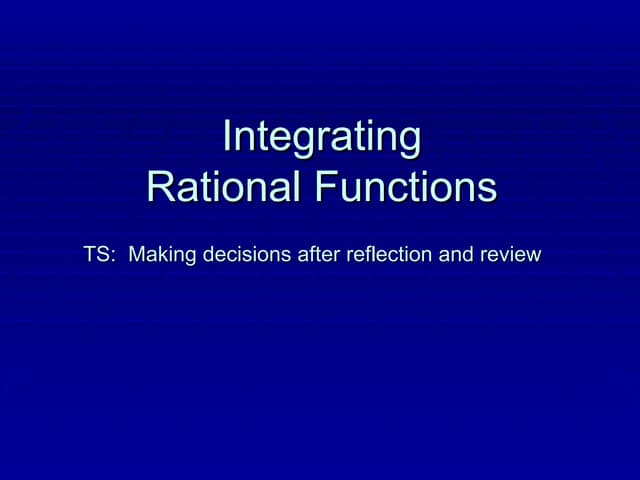 Integrating
Rational Functions

TS: Making decisions after reflection and review